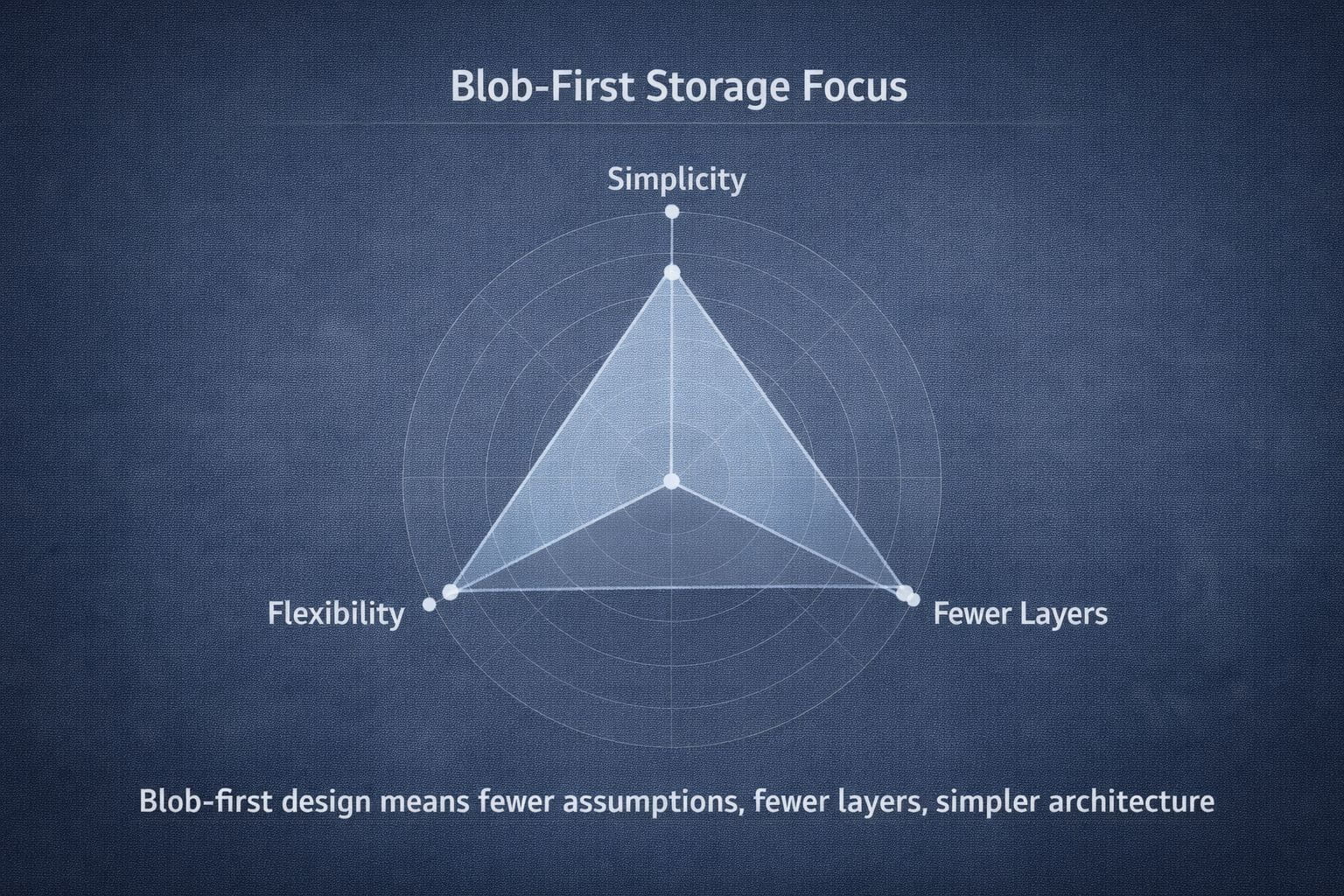 Blob-First Storage Focus

Simplicity

Flexibility

Fewer Layers

Blob-first design means fewer assumptions, fewer layers, simpler architecture